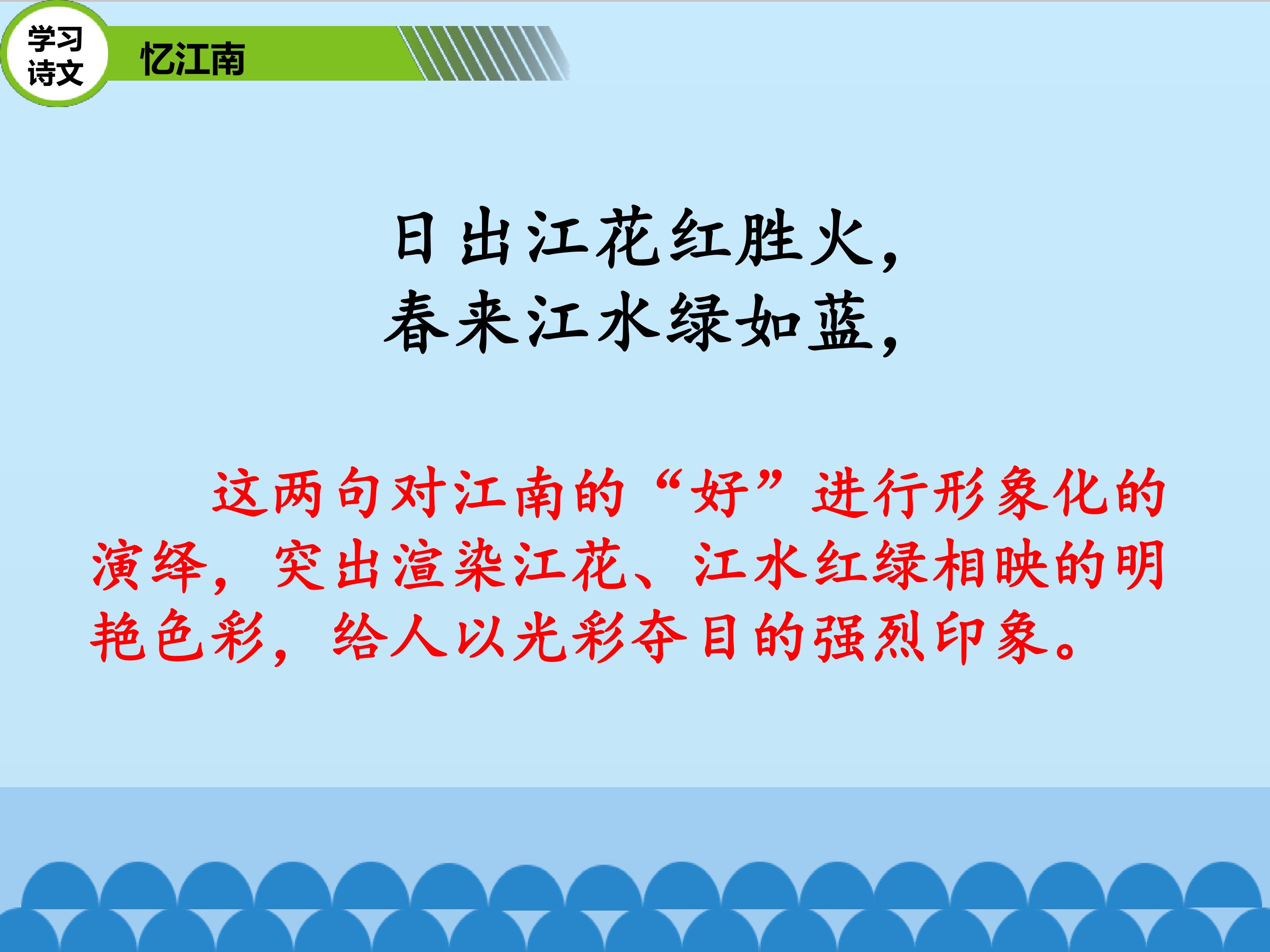 学习诗文

忆江南

日出江花红胜火，
春来江水绿如蓝，

这两句对江南的“好”进行形象化的演绎，突出渲染江花、江水红绿相映的明艳色彩，给人以光彩夺目的强烈印象。